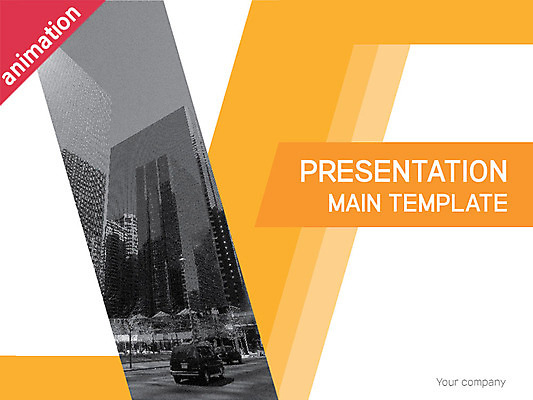 animation

PRESENTATION
MAIN TEMPLATE

Your company